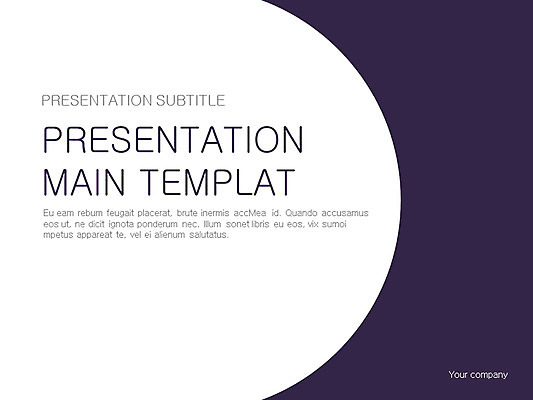 PRESENTATION SUBTITLE

PRESENTATION MAIN TEMPLAT

Eu eam rebum feugait placerat, brute inermis accMea id. Quando accusamus eos ut, ne dicit ignota ponderum nec. Illum sonet libris eu eos, vix sumoi mpetus appareat te, vel ei alienum salutatus.

Your company